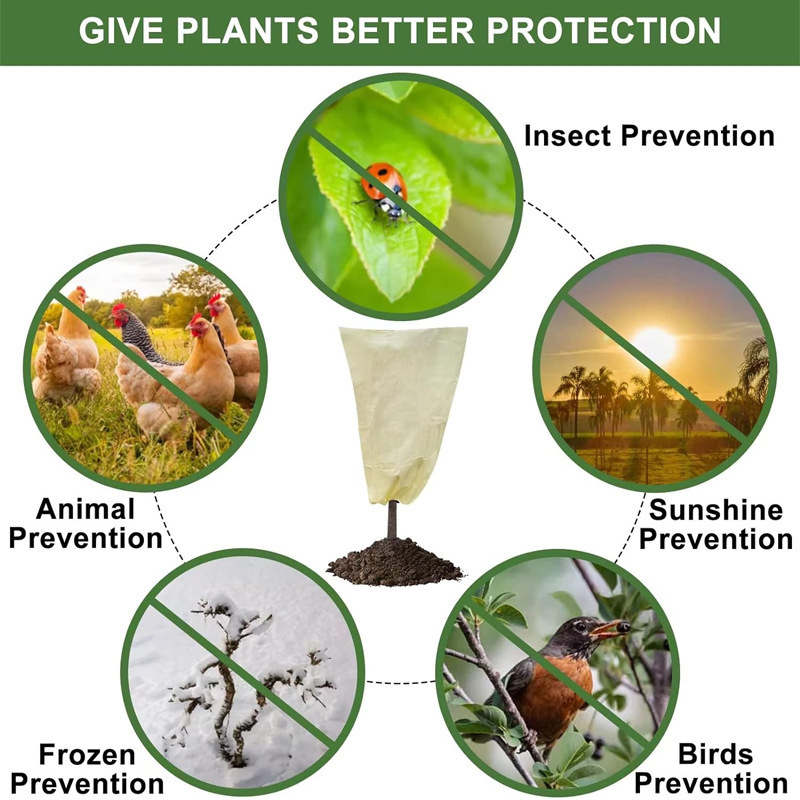 GIVE PLANTS BETTER PROTECTION

Insect Prevention

Animal Prevention

Sunshine Prevention

Frozen Prevention

Birds Prevention